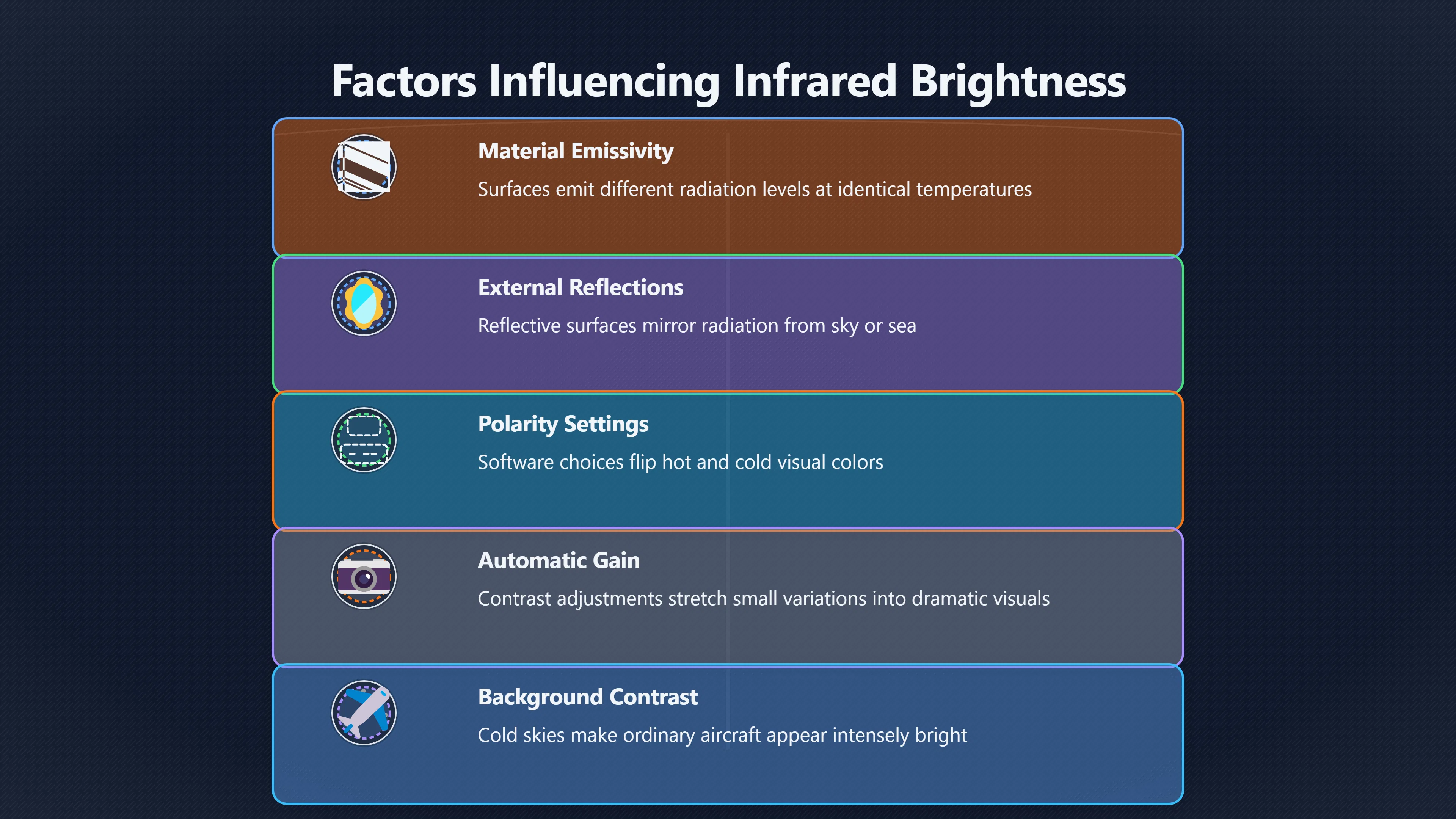 Factors Influencing Infrared Brightness

Material Emissivity

Surfaces emit different radiation levels at identical temperatures

External Reflections

Reflective surfaces mirror radiation from sky or sea

Polarity Settings

Software choices flip hot and cold visual colors

Automatic Gain

Contrast adjustments stretch small variations into dramatic visuals

Background Contrast

Cold skies make ordinary aircraft appear intensely bright